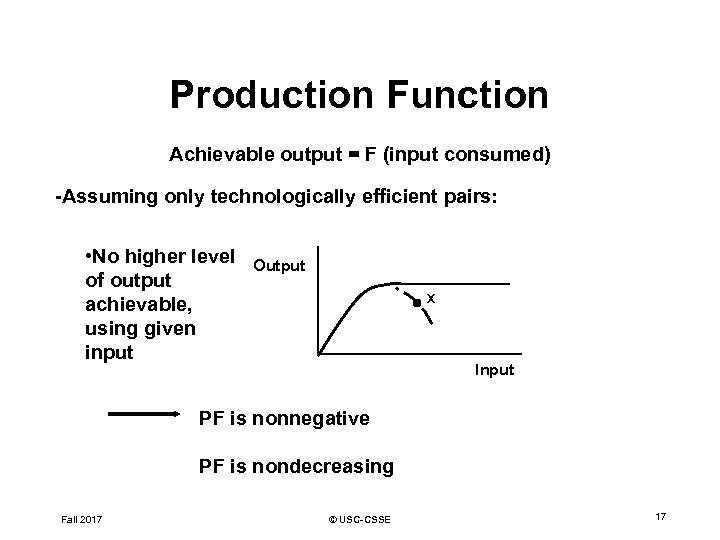 Production Function

Achievable output = F (input consumed)

-Assuming only technologically efficient pairs:

•No higher level of output achievable, using given input

Output

x

Input

PF is nonnegative

PF is nondecreasing

Fall 2017

© USC-CSSE

17